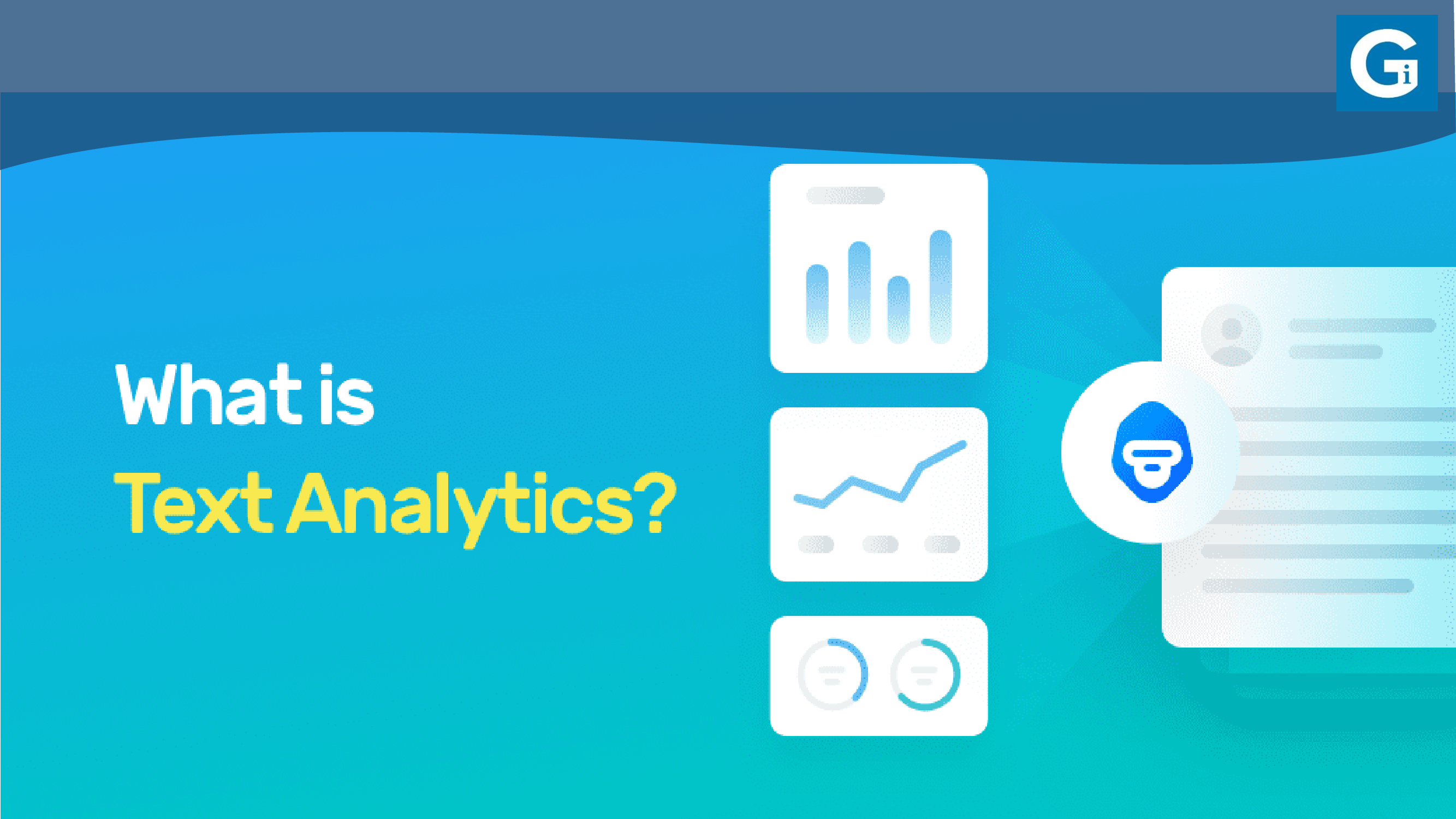 Gi

What is
Text Analytics?